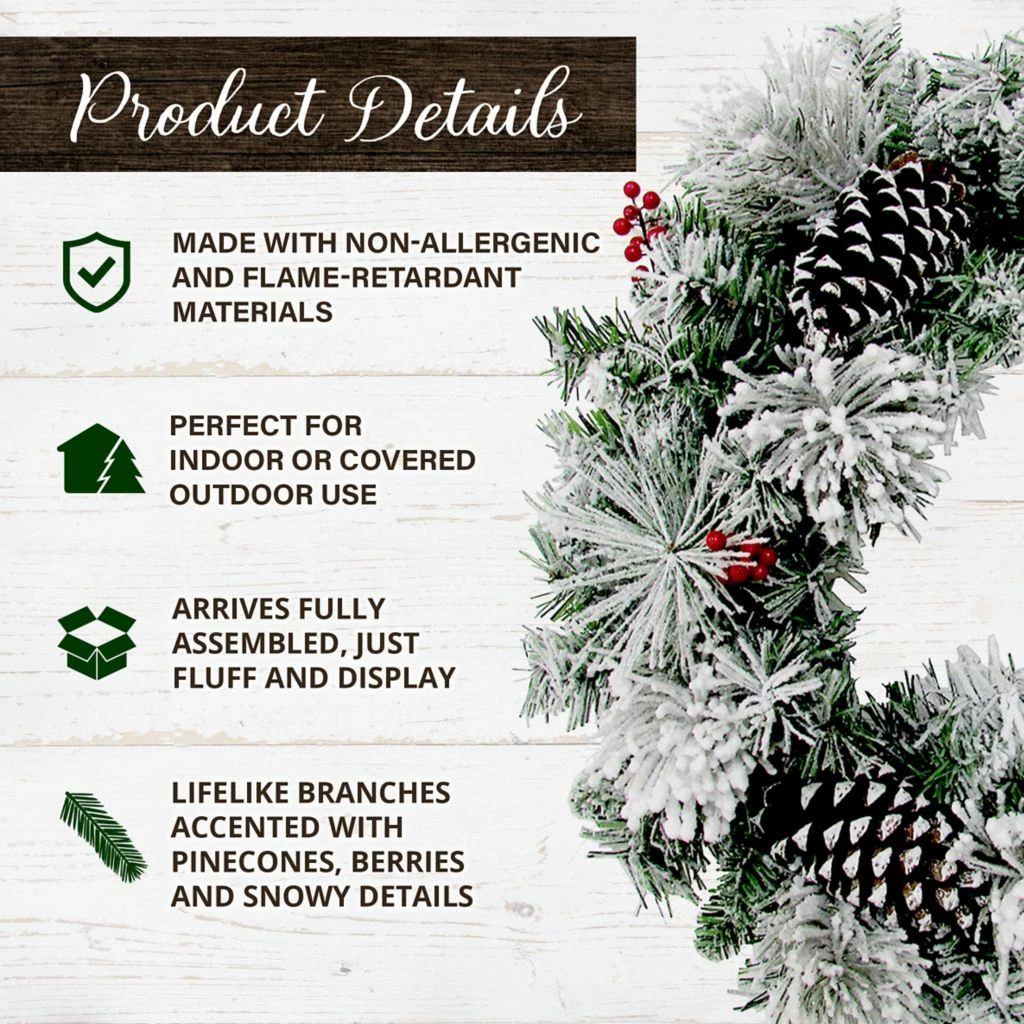 Product Details

MADE WITH NON-ALLERGENIC AND FLAME-RETARDANT MATERIALS

PERFECT FOR INDOOR OR COVERED OUTDOOR USE

ARRIVES FULLY ASSEMBLED, JUST FLUFF AND DISPLAY

LIFELIKE BRANCHES ACCENTED WITH PINECONES, BERRIES AND SNOWY DETAILS